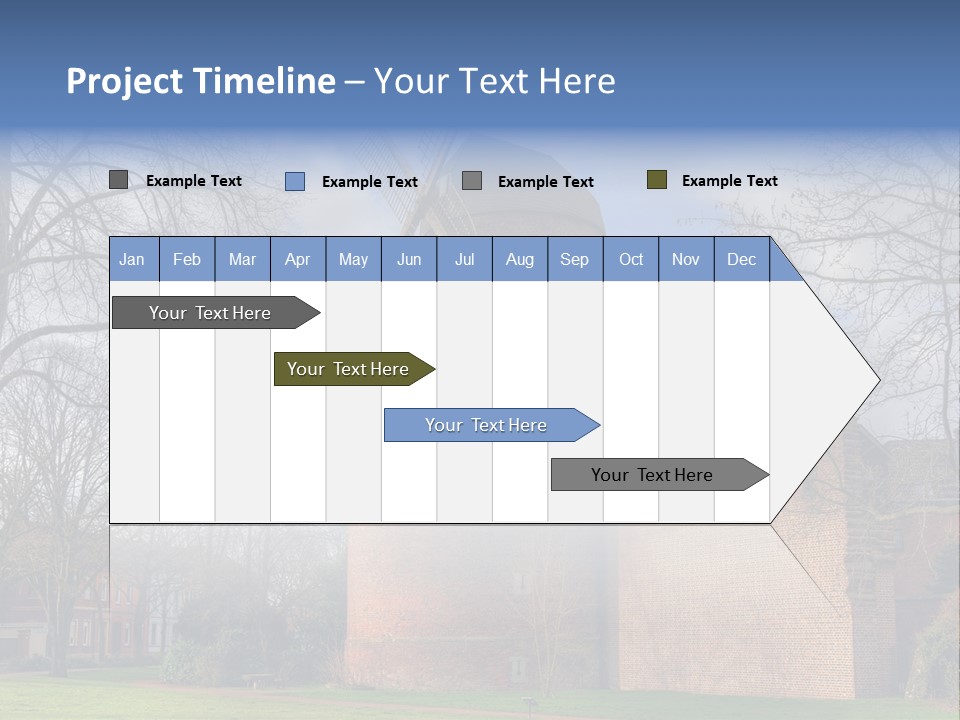 Project Timeline – Your Text Here

Example Text
Example Text
Example Text
Example Text

| Jan | Feb | Mar | Apr | May | Jun | Jul | Aug | Sep | Oct | Nov | Dec |
|---|---|---|---|---|---|---|---|---|---|---|---|

Your Text Here

Your Text Here

Your Text Here

Your Text Here